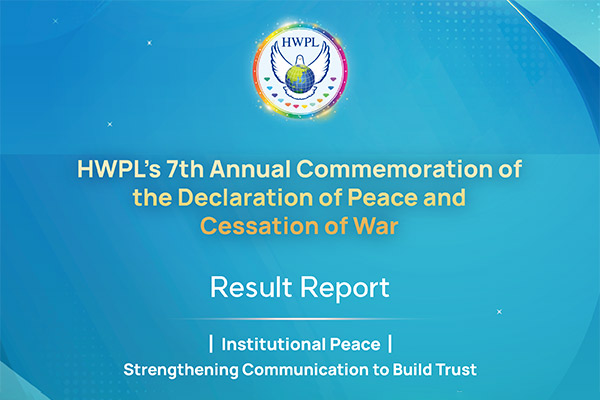 HWPL

HWPL's 7th Annual Commemoration of the Declaration of Peace and Cessation of War

Result Report

| Institutional Peace |

Strengthening Communication to Build Trust